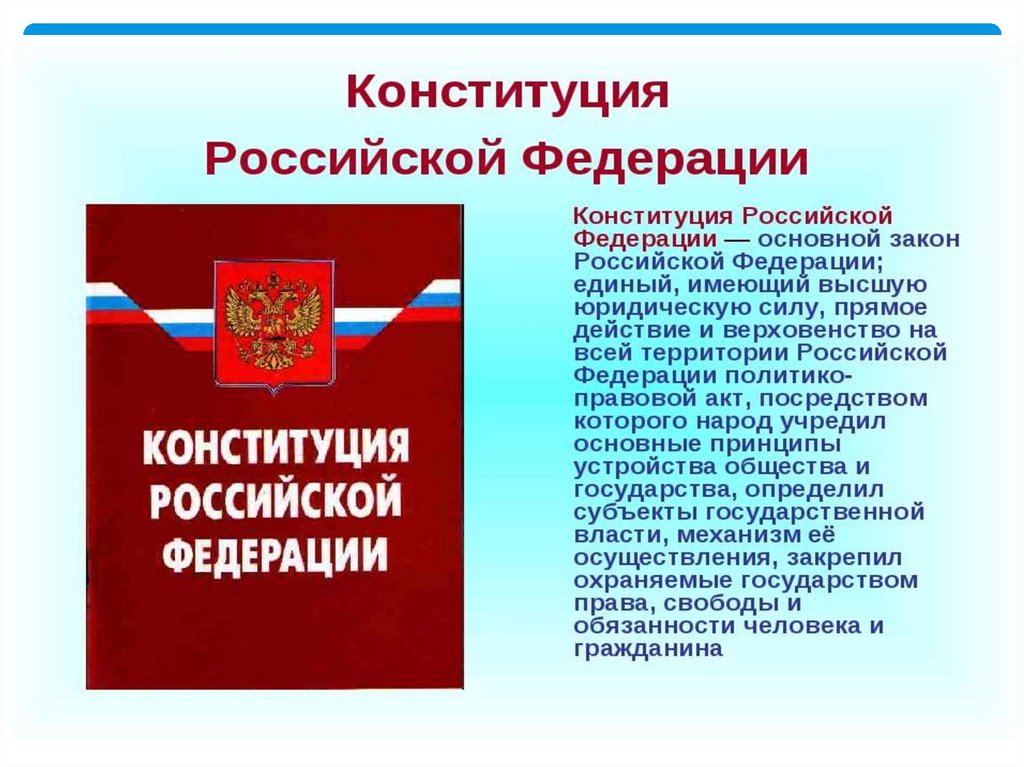 Конституция Российской Федерации

КОНСТИТУЦИЯ РОССИЙСКОЙ ФЕДЕРАЦИИ

Конституция Российской Федерации — основной закон Российской Федерации; единый, имеющий высшую юридическую силу, прямое действие и верховенство на всей территории Российской Федерации политико-правовой акт, посредством которого народ учредил основные принципы устройства общества и государства, определил субъекты государственной власти, механизм её осуществления, закрепил охраняемые государством права, свободы и обязанности человека и гражданина